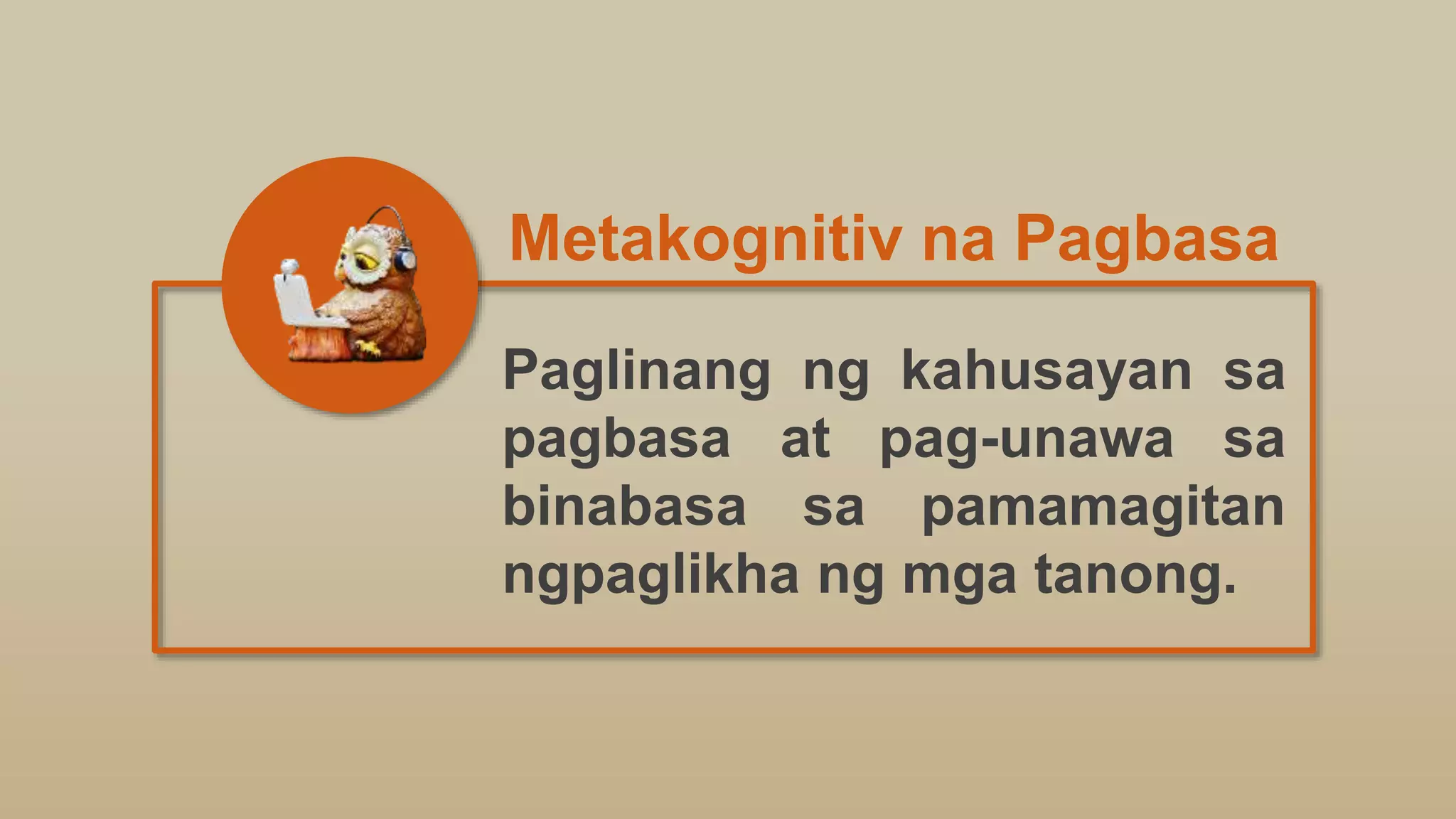 Metakognitiv na Pagbasa

Paglinang ng kahusayan sa pagbasa at pag-unawa sa binabasa sa pamamagitan ngpaglikha ng mga tanong.